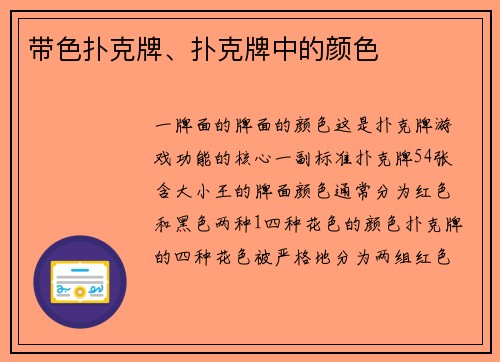 带色扑克牌、扑克牌中的颜色

一牌面的牌面的颜色这是扑克牌游戏功能的核心一副标准扑克牌54张含大小王的牌面颜色通常分为红色和黑色两种1四种花色的颜色扑克牌的四种花色被严格地分为两组红色